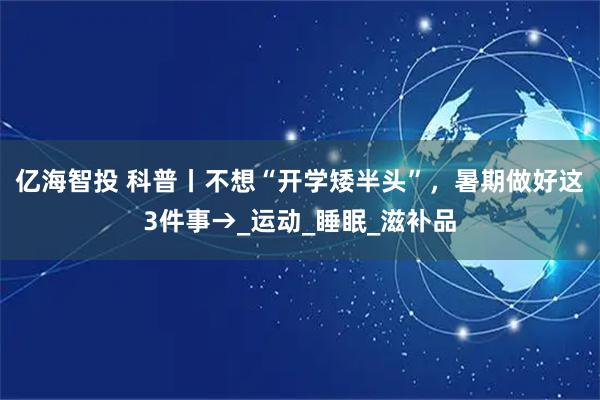 亿海智投 科普丨不想“开学矮半头”，暑期做好这3件事→_运动_睡眠_滋补品